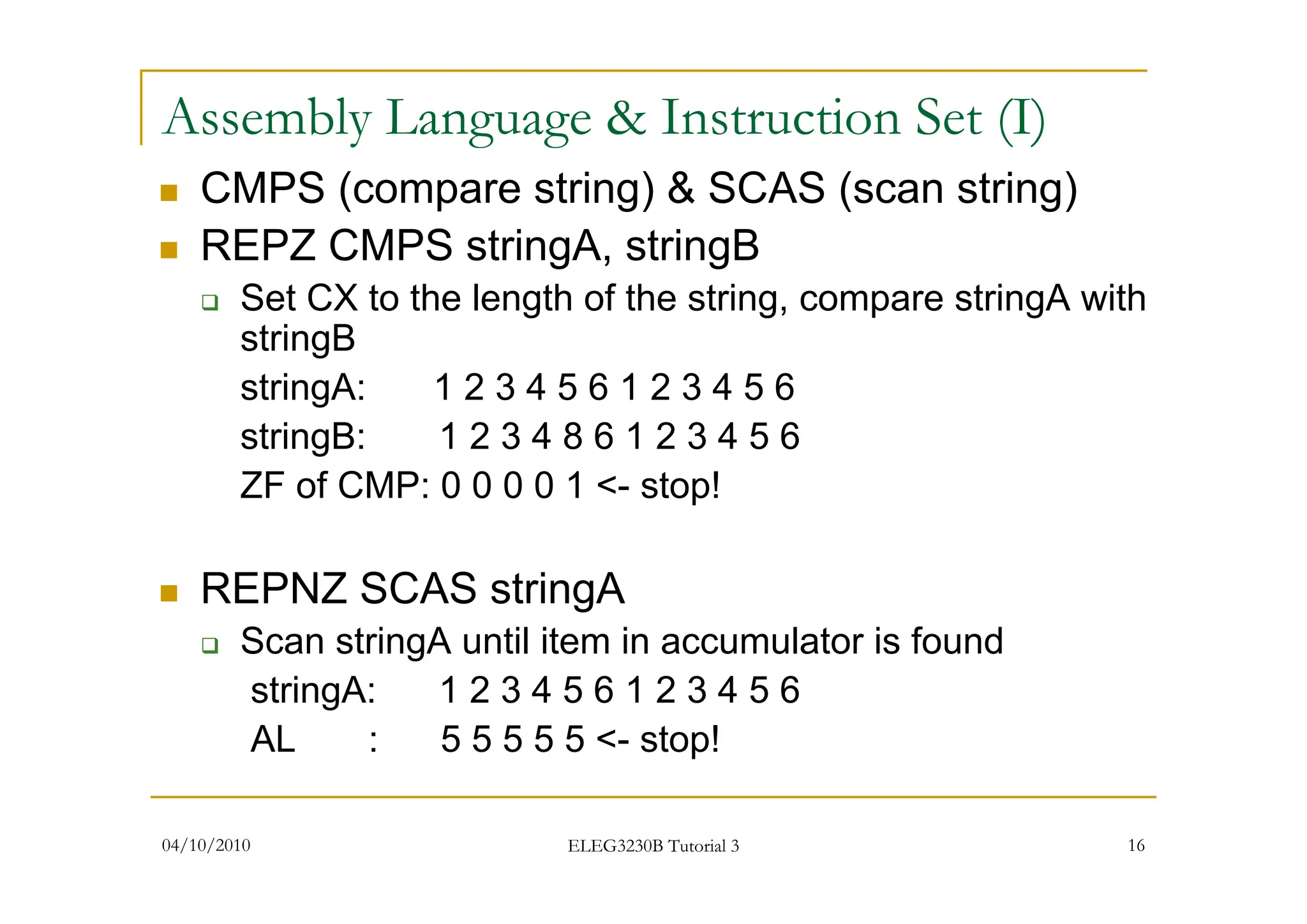 Assembly Language & Instruction Set (I)

CMPS (compare string) & SCAS (scan string)

REPZ CMPS stringA, stringB

Set CX to the length of the string, compare stringA with stringB

stringA: 1 2 3 4 5 6 1 2 3 4 5 6

stringB: 1 2 3 4 8 6 1 2 3 4 5 6

ZF of CMP: 0 0 0 0 1 <- stop!

REPNZ SCAS stringA

Scan stringA until item in accumulator is found

stringA: 1 2 3 4 5 6 1 2 3 4 5 6

AL : 5 5 5 5 5 <- stop!

04/10/2010

ELEG3230B Tutorial 3

16